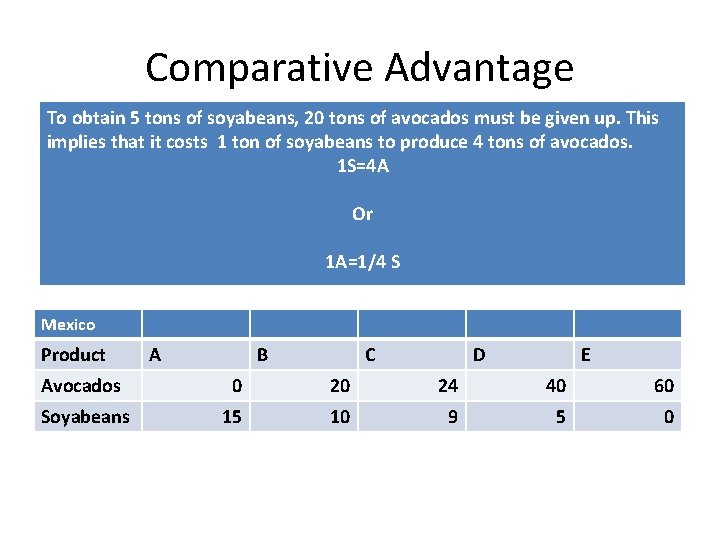 Comparative Advantage

To obtain 5 tons of soyabeans, 20 tons of avocados must be given up. This implies that it costs 1 ton of soyabeans to produce 4 tons of avocados.

1S=4A

Or

1A=1/4 S

| Mexico | | | | | |
|---|---|---|---|---|---|
| Product | A | B | C | D | E |
| Avocados | 0 | 20 | 24 | 40 | 60 |
| Soyabeans | 15 | 10 | 9 | 5 | 0 |